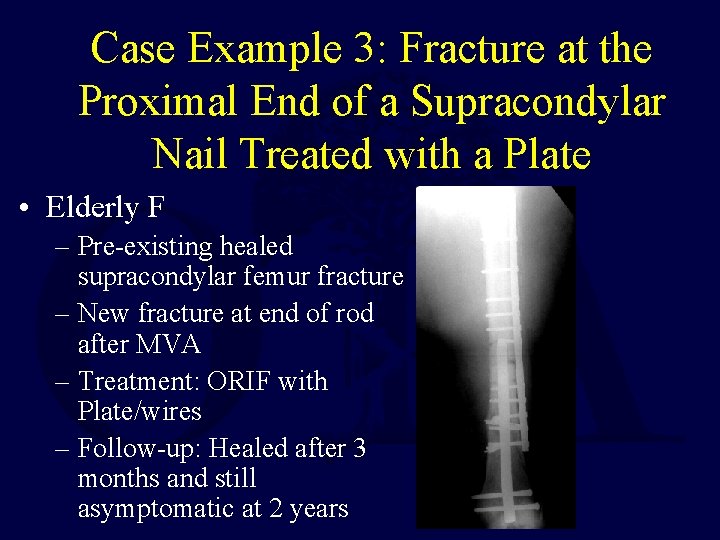 Case Example 3: Fracture at the Proximal End of a Supracondylar Nail Treated with a Plate

• Elderly F
– Pre-existing healed supracondylar femur fracture
– New fracture at end of rod after MVA
– Treatment: ORIF with Plate/wires
– Follow-up: Healed after 3 months and still asymptomatic at 2 years